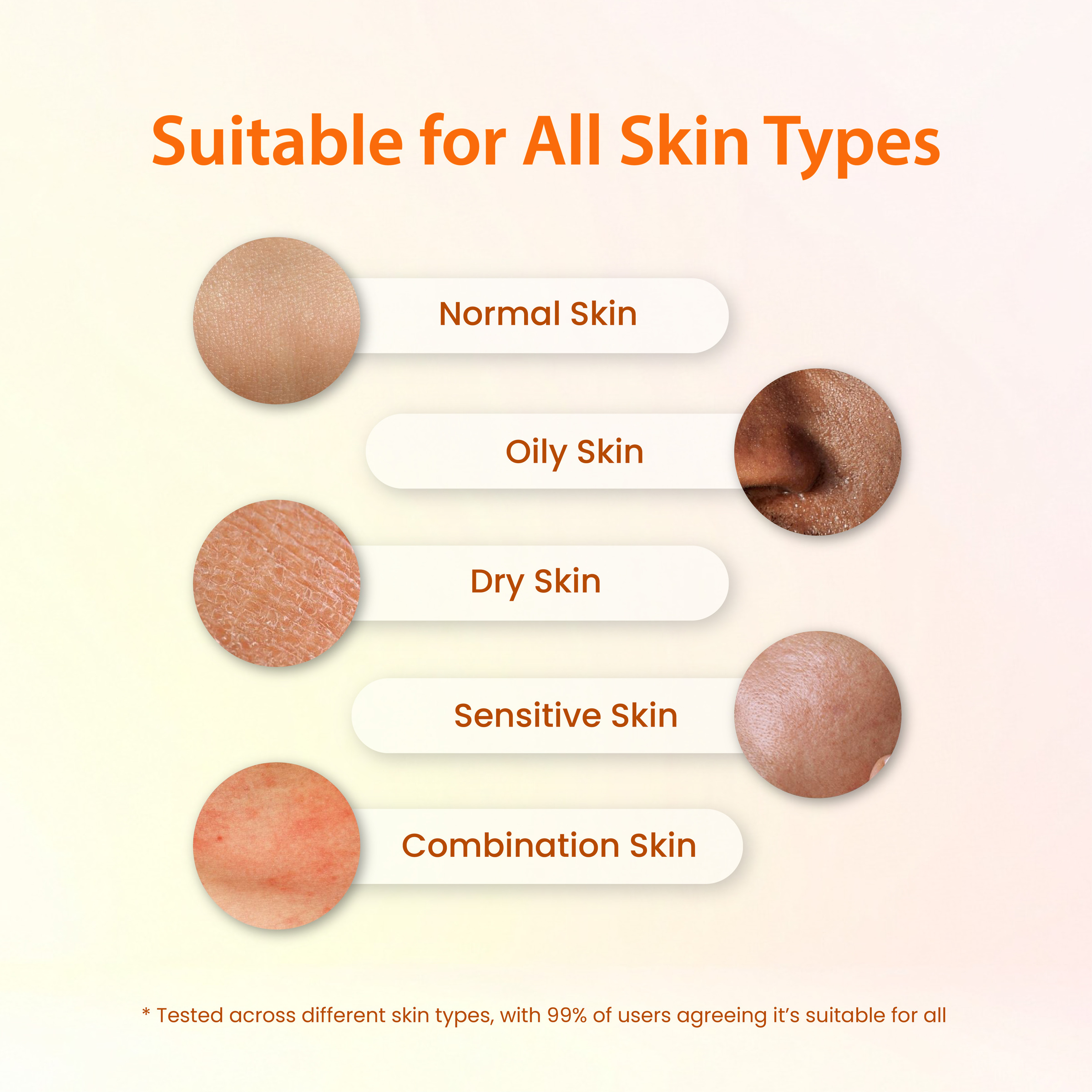 Suitable for All Skin Types

Normal Skin

Oily Skin

Dry Skin

Sensitive Skin

Combination Skin

* Tested across different skin types, with 99% of users agreeing it's suitable for all